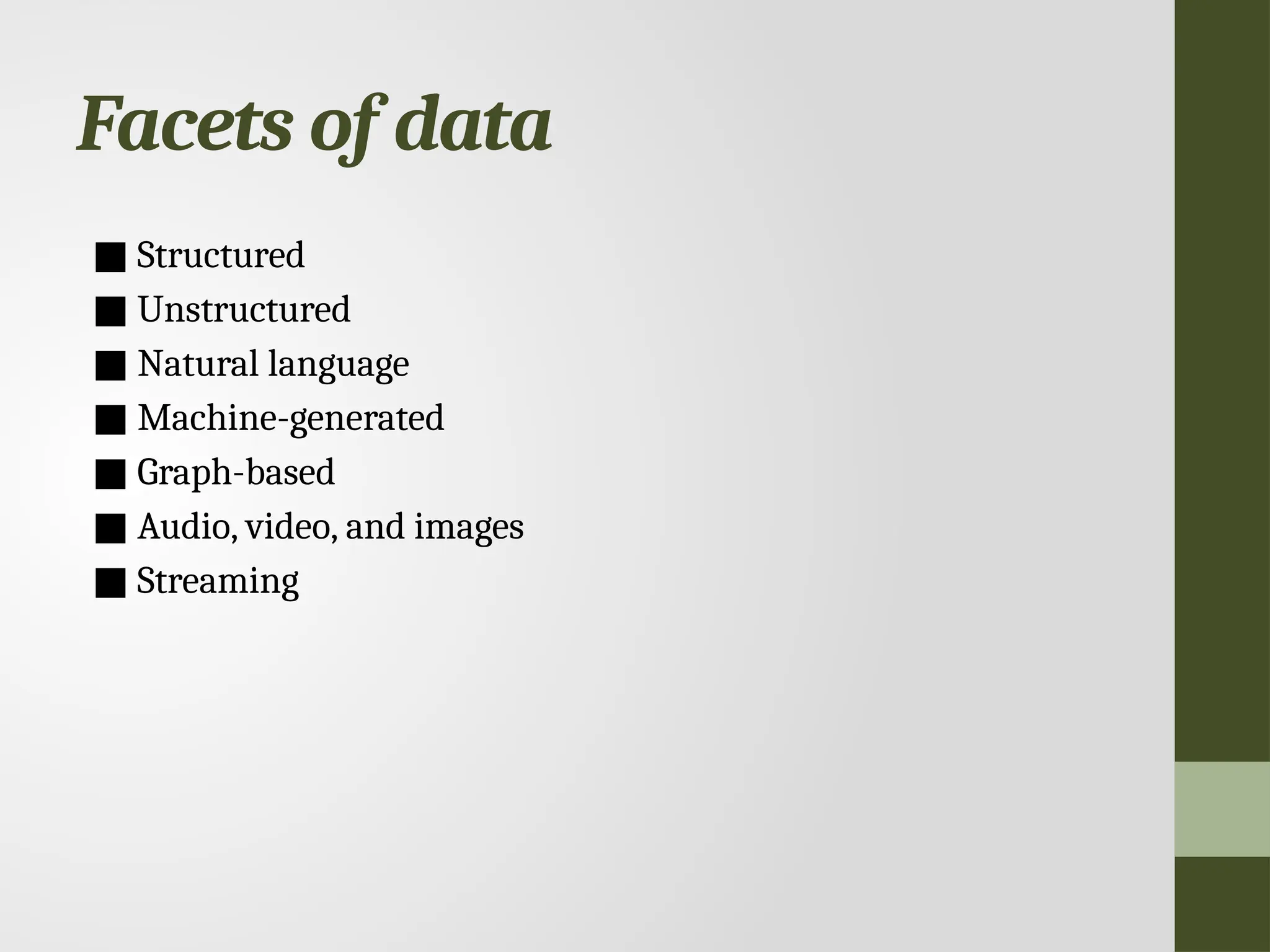 Facets of data

■ Structured
■ Unstructured
■ Natural language
■ Machine-generated
■ Graph-based
■ Audio, video, and images
■ Streaming